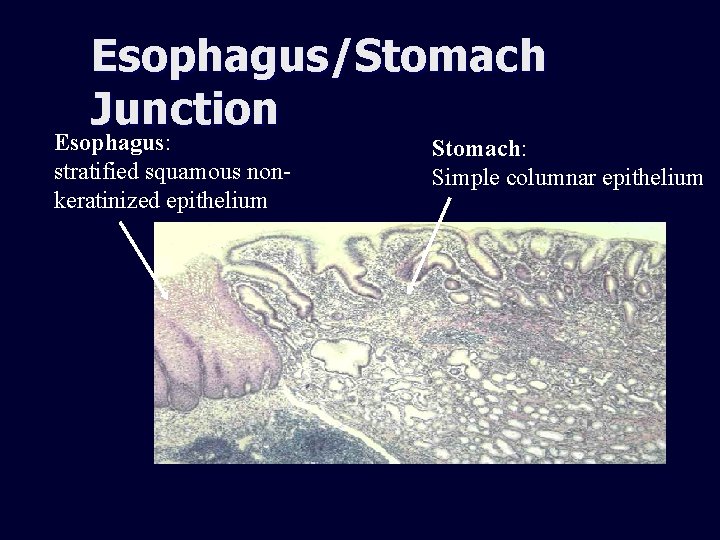 Esophagus/Stomach Junction

Esophagus:
stratified squamous non-keratinized epithelium

Stomach:
Simple columnar epithelium